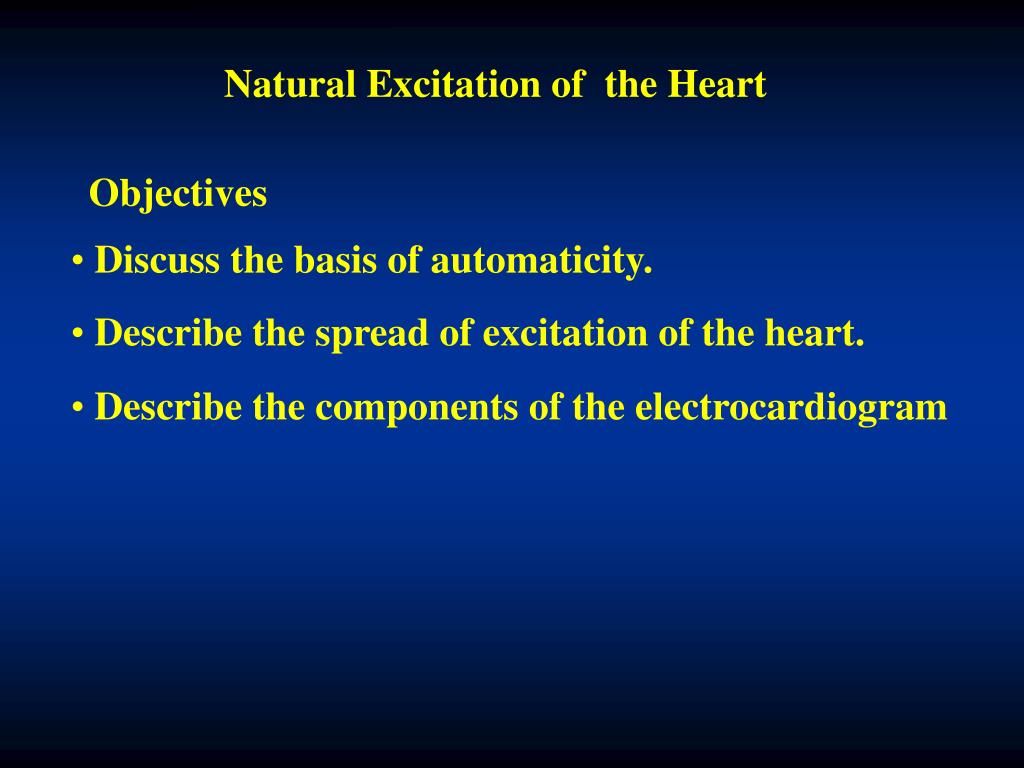 Natural Excitation of the Heart

Objectives

• Discuss the basis of automaticity.

• Describe the spread of excitation of the heart.

• Describe the components of the electrocardiogram